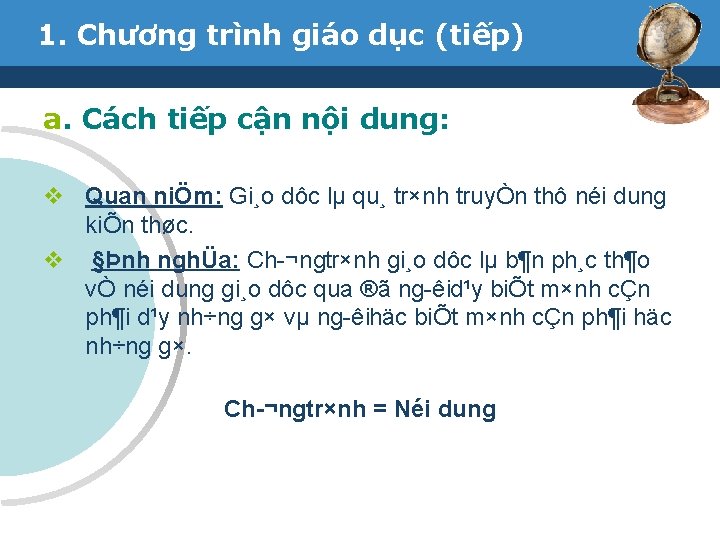 1. Chương trình giáo dục (tiếp)

a. Cách tiếp cận nội dung:

❖ Quan niÖm: Gi¸o dôc lµ qu¸ tr×nh truyÒn thô néi dung kiÕn thøc.

❖ §Þnh nghÜa: Ch-¬ngtr×nh gi¸o dôc lµ b¶n ph¸c th¶o vÒ néi dung gi¸o dôc qua ®ã ng-êid¹y biÕt m×nh cÇn ph¶i d¹y nh÷ng g× vµ ng-êihäc biÕt m×nh cÇn ph¶i häc nh÷ng g×.

Ch-¬ngtr×nh = Néi dung